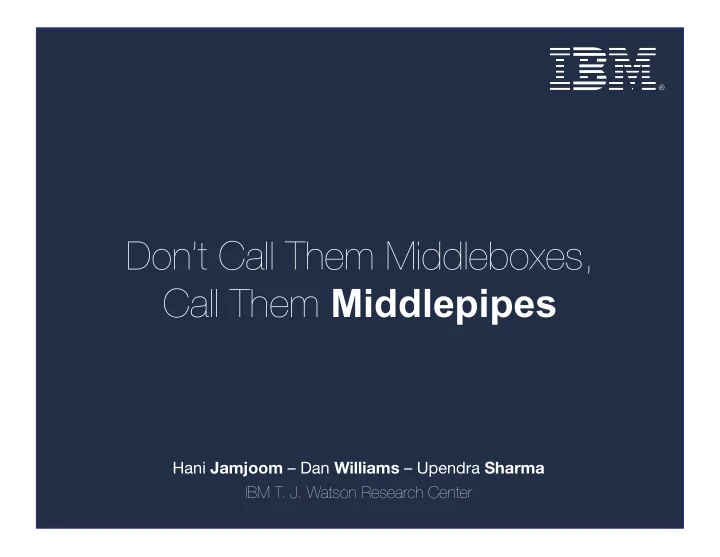 IBM®

Don't Call Them Middleboxes, Call Them Middlepipes

Hani Jamjoom – Dan Williams – Upendra Sharma
IBM T. J. Watson Research Center